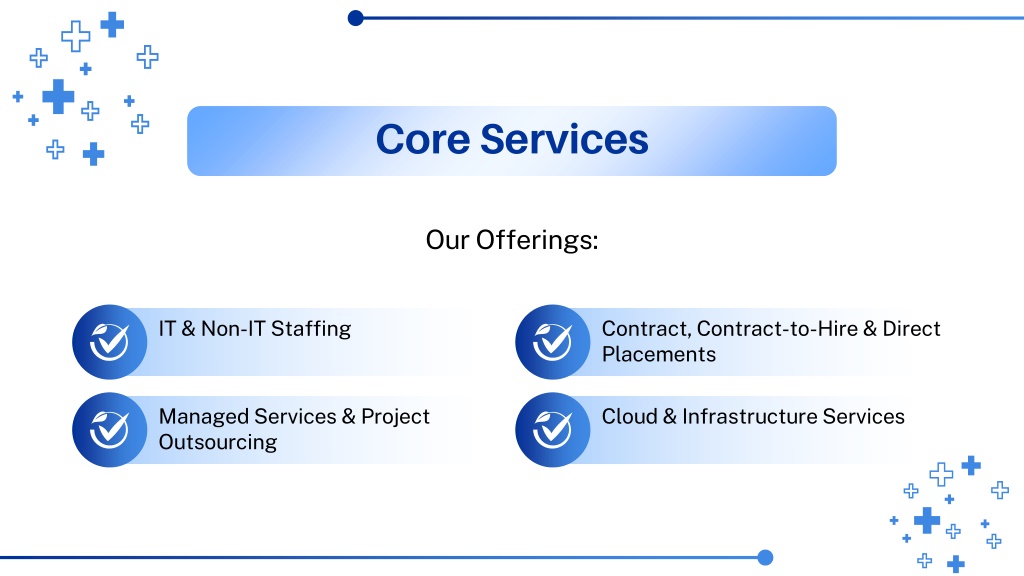 Core Services

Our Offerings:

IT & Non-IT Staffing

Managed Services & Project Outsourcing

Contract, Contract-to-Hire & Direct Placements

Cloud & Infrastructure Services